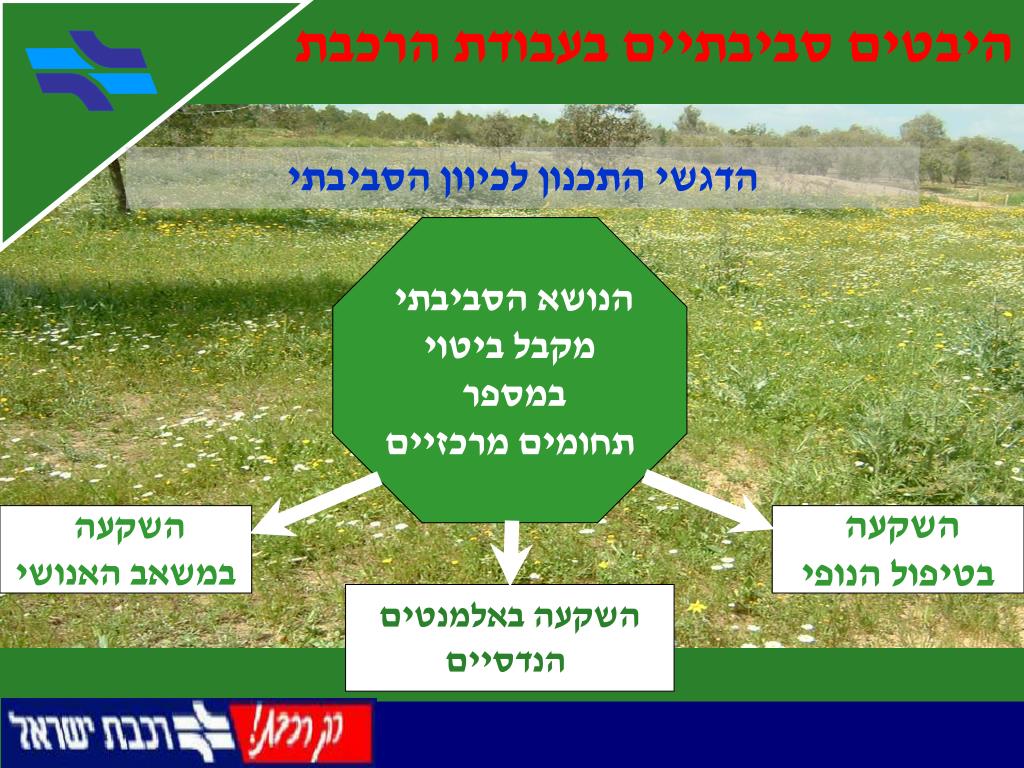 היבטים סביבתיים בעבודת הרכבת

הדגשי התכנון לכיוון הסביבתי

הנושא הסביבתי מקבל ביטוי במספר תחומים מרכזיים

השקעה בטיפול הנופי

השקעה באלמנטים הנדסיים

השקעה במשאב האנושי

רכבת ישראל

רק רכבת!